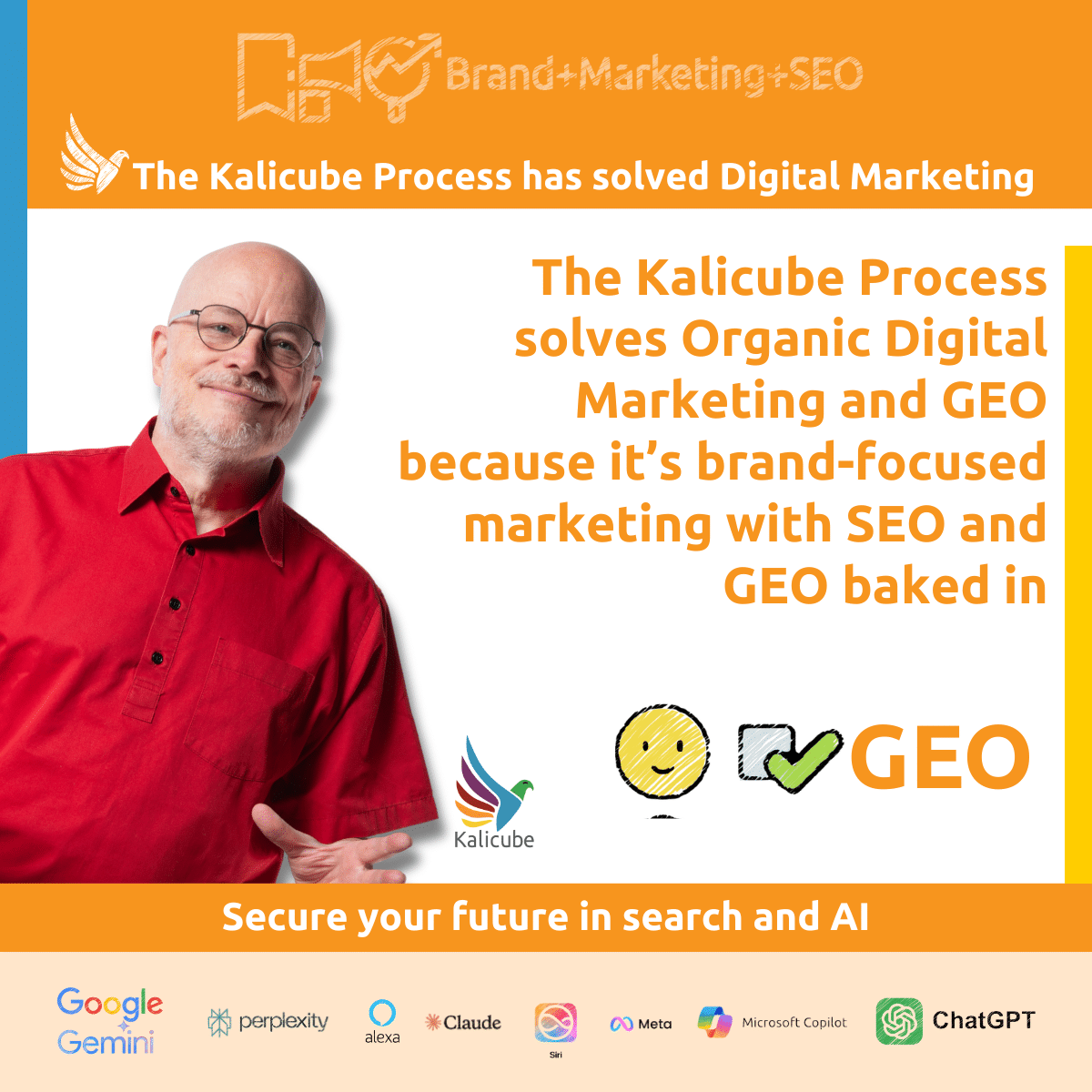 Brand+Marketing+SEO

The Kalicube Process has solved Digital Marketing

The Kalicube Process solves Organic Digital Marketing and GEO because it's brand-focused marketing with SEO and GEO baked in

Kalicube

GEO

Secure your future in search and AI

Google Gemini perplexity alexa Claude Siri Meta Microsoft Copilot ChatGPT